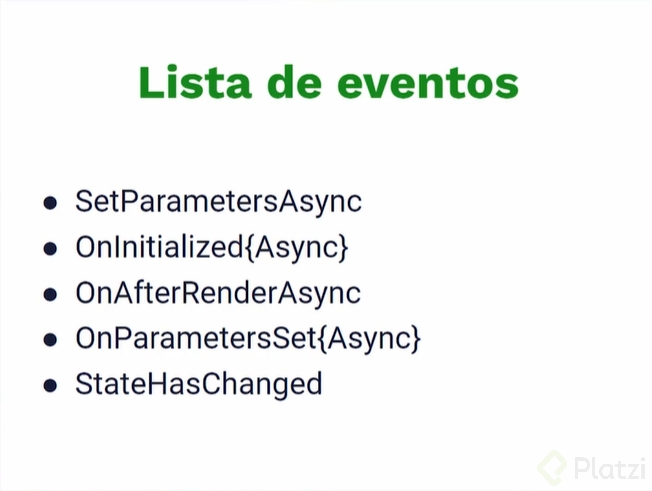 Lista de eventos

- SetParametersAsync
- OnInitialized{Async}
- OnAfterRenderAsync
- OnParametersSet{Async}
- StateHasChanged

Platzi